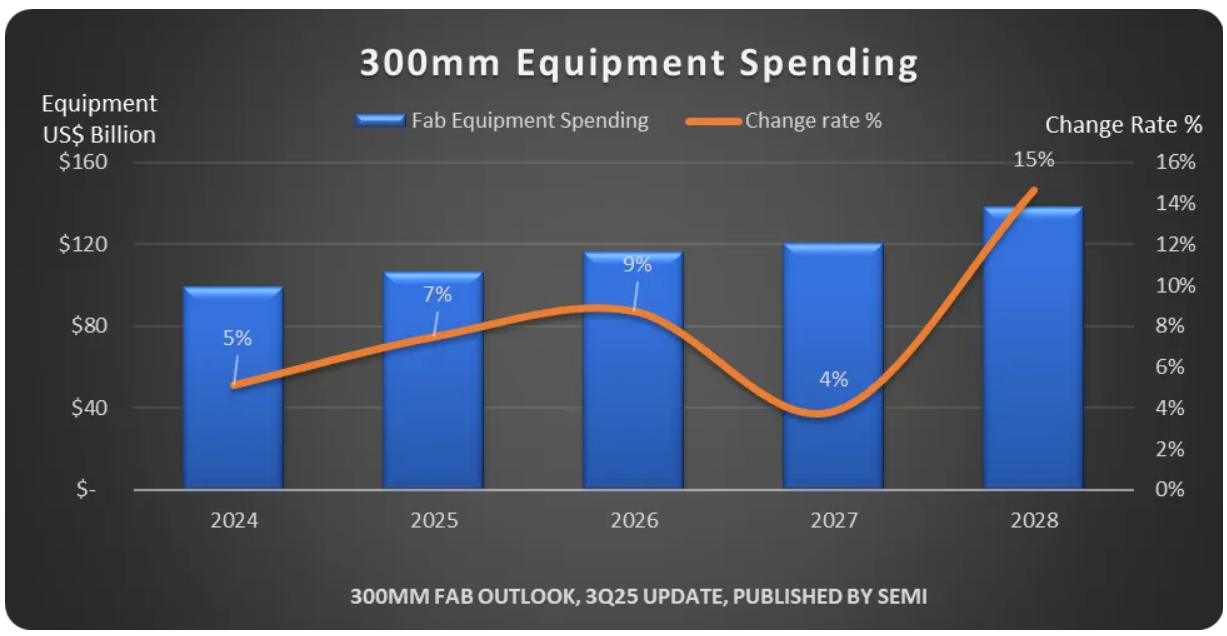 300mm Equipment Spending

Equipment
US$ Billion

Fab Equipment Spending
Change rate %

Change Rate %

$160
$120
$80
$40
$-

16%
14%
12%
10%
8%
6%
4%
2%
0%

5%
7%
9%
4%
15%

2024
2025
2026
2027
2028

300MM FAB OUTLOOK, 3Q25 UPDATE, PUBLISHED BY SEMI